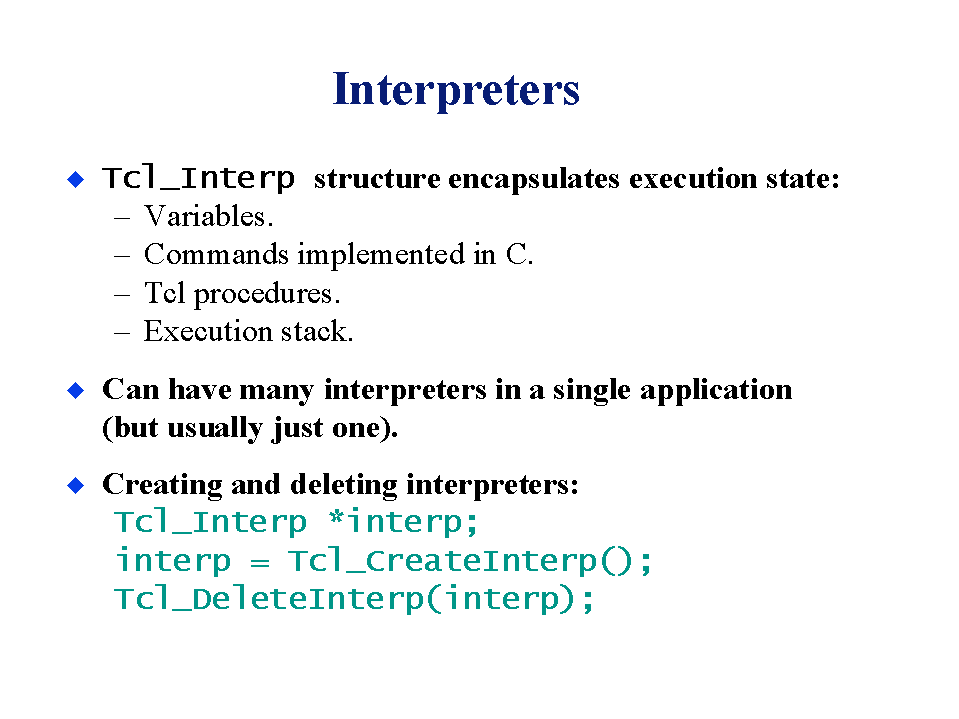 Interpreters

◆ Tcl_Interp structure encapsulates execution state:
– Variables.
– Commands implemented in C.
– Tcl procedures.
– Execution stack.

◆ Can have many interpreters in a single application (but usually just one).

◆ Creating and deleting interpreters:
Tcl_Interp *interp;
interp = Tcl_CreateInterp();
Tcl_DeleteInterp(interp);